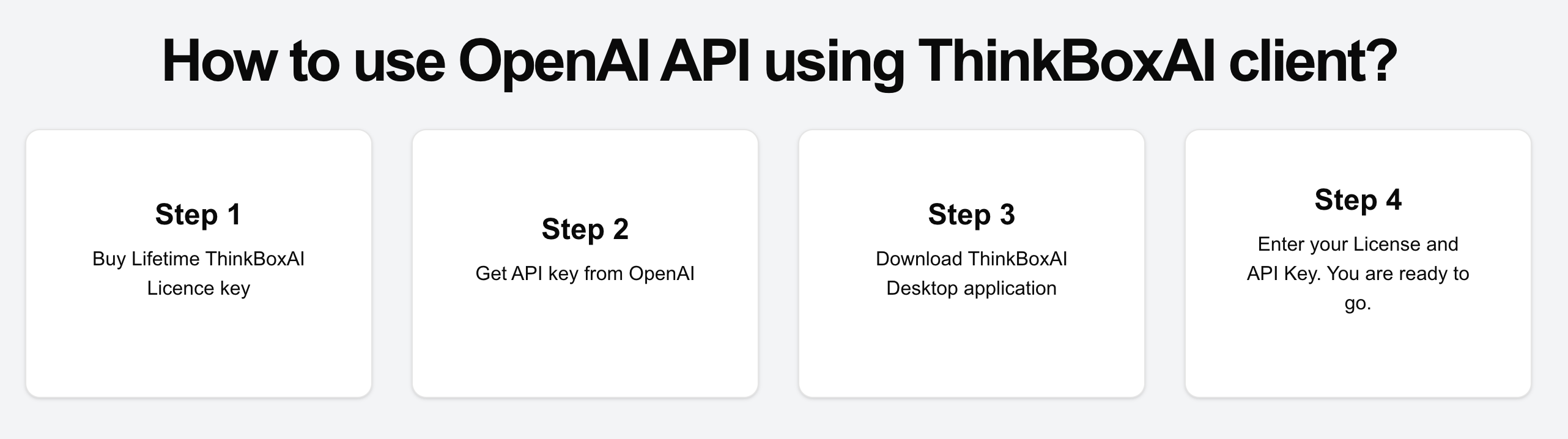 How to use OpenAI API using ThinkBoxAI client?

Step 1

Buy Lifetime ThinkBoxAI Licence key

Step 2

Get API key from OpenAI

Step 3

Download ThinkBoxAI Desktop application

Step 4

Enter your License and API Key. You are ready to go.